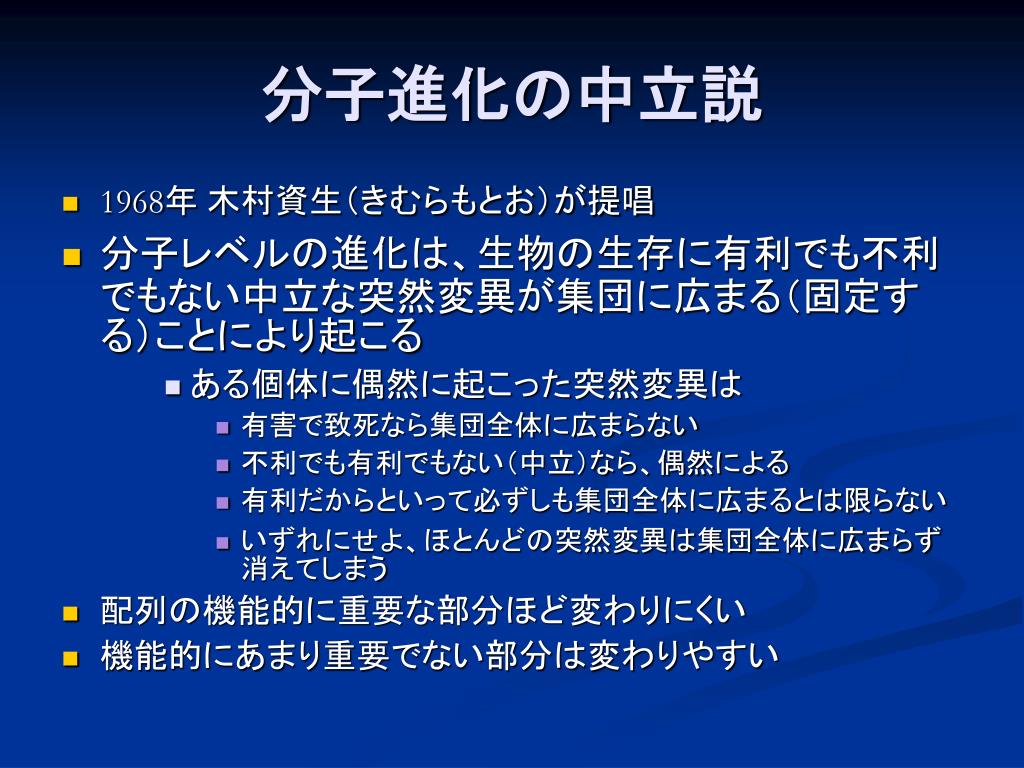 分子進化の中立説

1968年 木村資生（きむらもとお）が提唱

分子レベルの進化は、生物の生存に有利でも不利でもない中立な突然変異が集団に広まる（固定する）ことにより起こる

ある個体に偶然に起こった突然変異は

有害で致死なら集団全体に広まらない

不利でも有利でもない（中立）なら、偶然による

有利だからといって必ずしも集団全体に広まるとは限らない

いずれにせよ、ほとんどの突然変異は集団全体に広まらず消えてしまう

配列の機能的に重要な部分ほど変わりにくい

機能的にあまり重要でない部分は変わりやすい